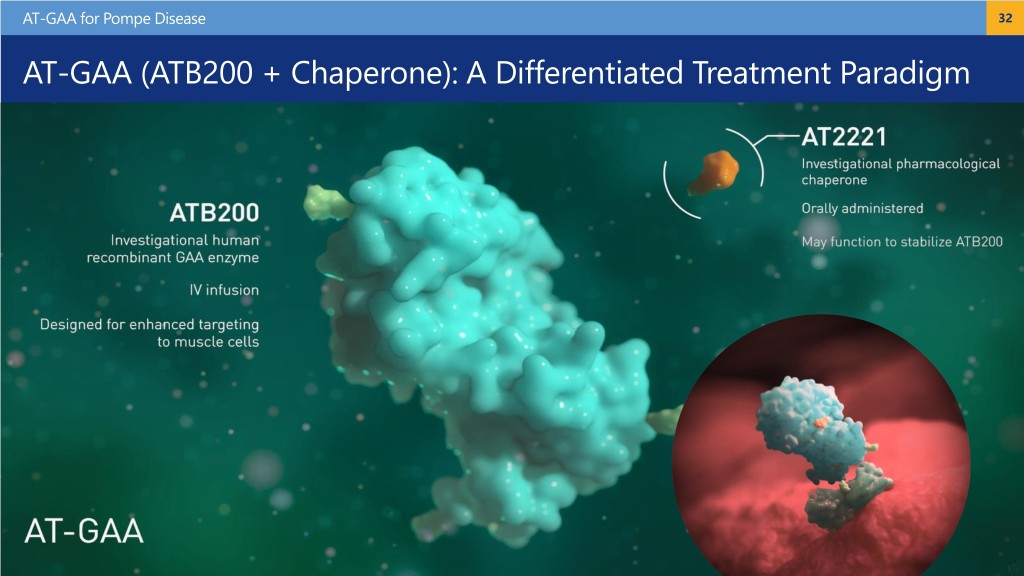 AT-GAA for Pompe Disease

32

AT-GAA (ATB200 + Chaperone): A Differentiated Treatment Paradigm

ATB200
Investigational human recombinant GAA enzyme

IV infusion

Designed for enhanced targeting to muscle cells

AT2221
Investigational pharmacological chaperone

Orally administered

May function to stabilize ATB200

AT-GAA